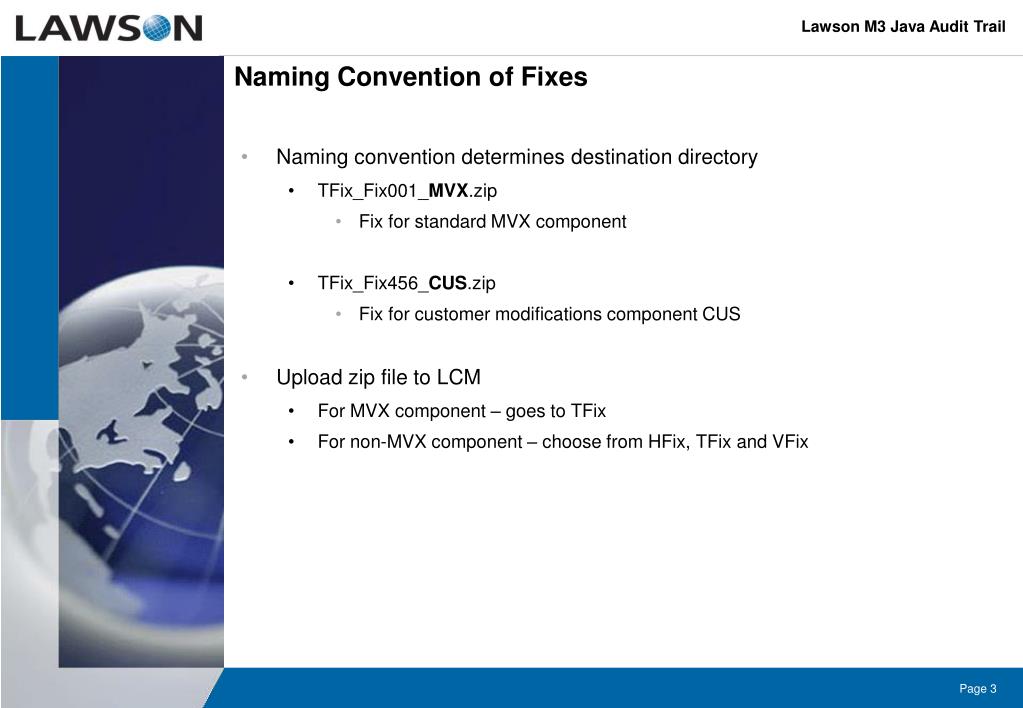 LAWSON

Lawson M3 Java Audit Trail

Naming Convention of Fixes

• Naming convention determines destination directory
  • TFix_Fix001_MVX.zip
    • Fix for standard MVX component
  • TFix_Fix456_CUS.zip
    • Fix for customer modifications component CUS

• Upload zip file to LCM
  • For MVX component – goes to TFix
  • For non-MVX component – choose from HFix, TFix and VFix

Page 3